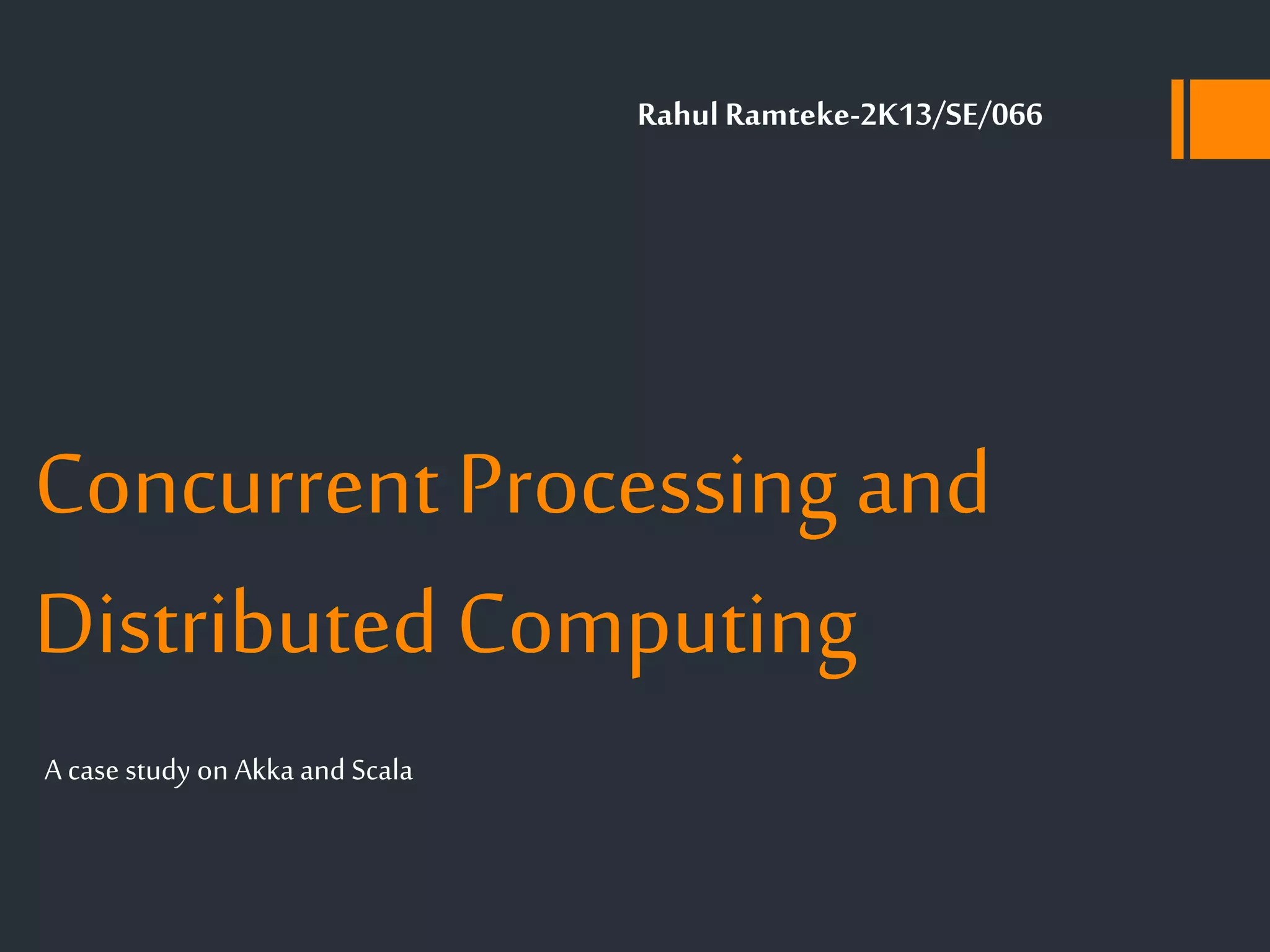 Rahul Ramteke-2K13/SE/066

Concurrent Processing and Distributed Computing

A case study on Akka and Scala